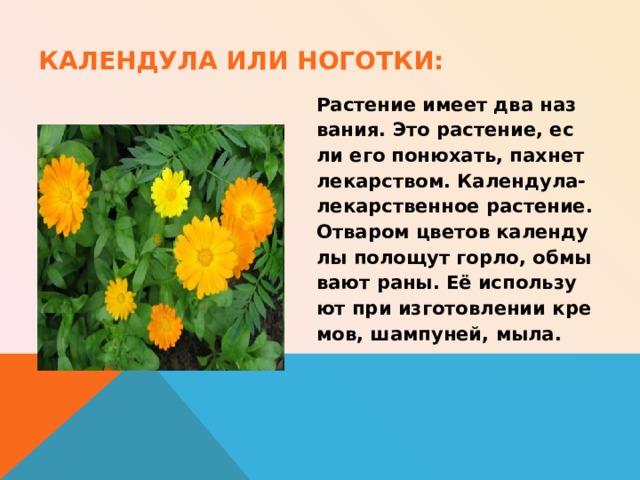 КАЛЕНДУЛА ИЛИ НОГОТКИ:

Растение имеет два наз вания. Это растение, ес ли его понюхать, пахнет лекарством. Календула-лекарственное растение. Отваром цветов календу лы полощут горло, обмы вают раны. Её использу ют при изготовлении кре мов, шампуней, мыла.